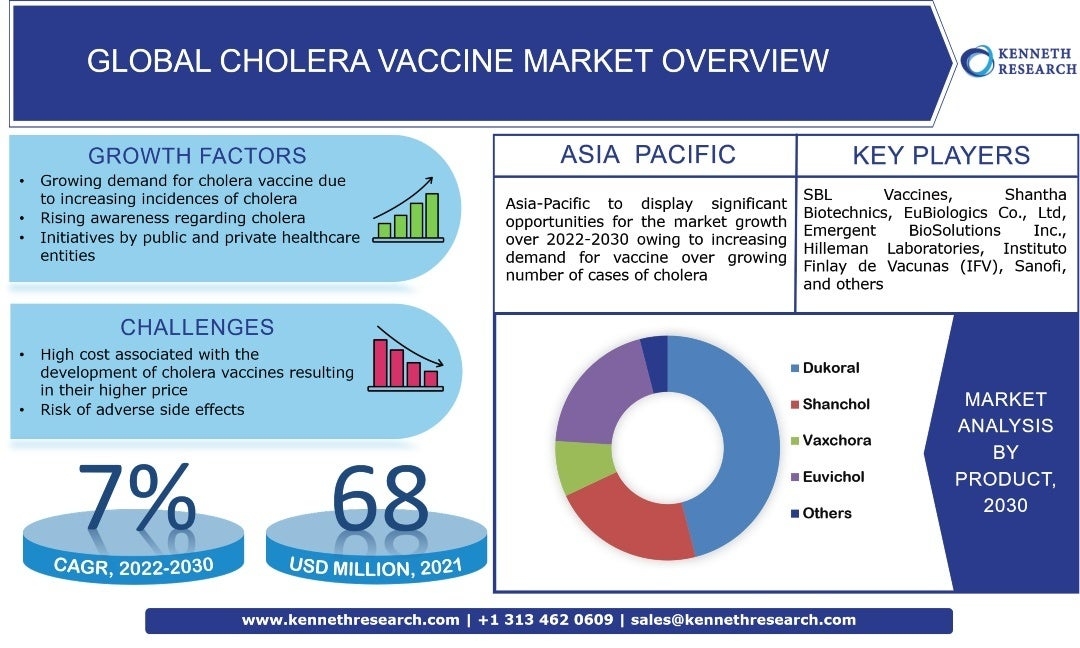 GLOBAL CHOLERA VACCINE MARKET OVERVIEW

KENNETH RESEARCH

GROWTH FACTORS

• Growing demand for cholera vaccine due to increasing incidences of cholera
• Rising awareness regarding cholera
• Initiatives by public and private healthcare entities

CHALLENGES

• High cost associated with the development of cholera vaccines resulting in their higher price
• Risk of adverse side effects

7%
CAGR, 2022-2030

68
USD MILLION, 2021

ASIA PACIFIC

Asia-Pacific to display significant opportunities for the market growth over 2022-2030 owing to increasing demand for vaccine over growing number of cases of cholera

KEY PLAYERS

SBL Vaccines, Shantha Biotechnics, EuBiologics Co., Ltd, Emergent BioSolutions Inc., Hilleman Laboratories, Instituto Finlay de Vacunas (IFV), Sanofi, and others

Dukoral
Shanchol
Vaxchora
Euvichol
Others

MARKET ANALYSIS BY PRODUCT, 2030

www.kennethresearch.com | +1 313 462 0609 | sales@kennethresearch.com